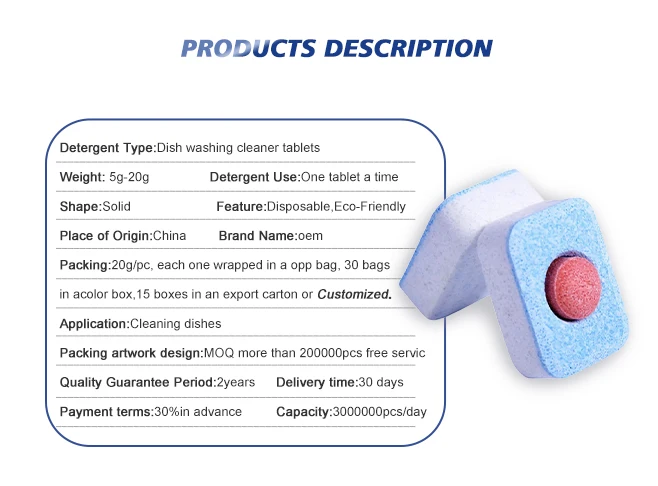 PRODUCTS DESCRIPTION

Detergent Type:Dish washing cleaner tablets

Weight: 5g-20g Detergent Use:One tablet a time

Shape:Solid Feature:Disposable,Eco-Friendly

Place of Origin:China Brand Name:oem

Packing:20g/pc, each one wrapped in a opp bag, 30 bags in acolor box,15 boxes in an export carton or Customized.

Application:Cleaning dishes

Packing artwork design:MOQ more than 200000pcs free servic

Quality Guarantee Period:2years Delivery time:30 days

Payment terms:30%in advance Capacity:3000000pcs/day